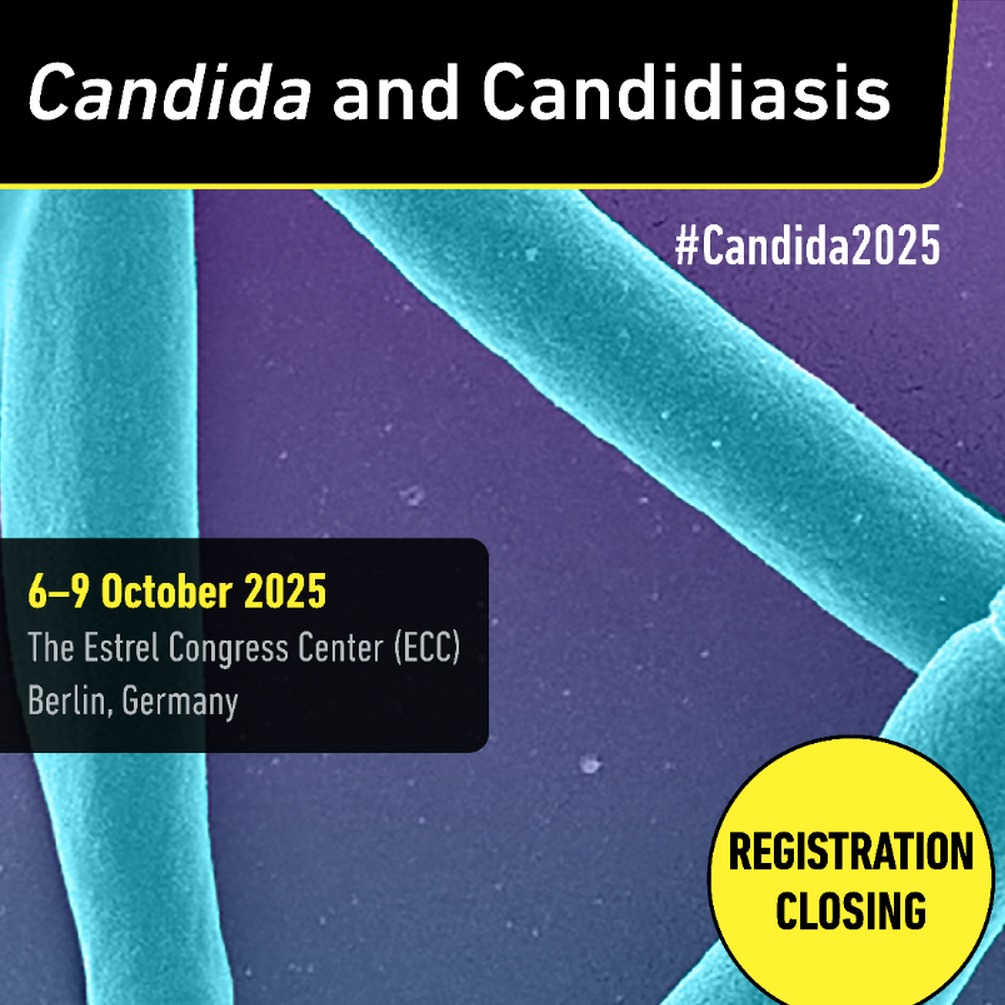 Candida and Candidiasis

#Candida2025

6–9 October 2025
The Estrel Congress Center (ECC)
Berlin, Germany

REGISTRATION CLOSING